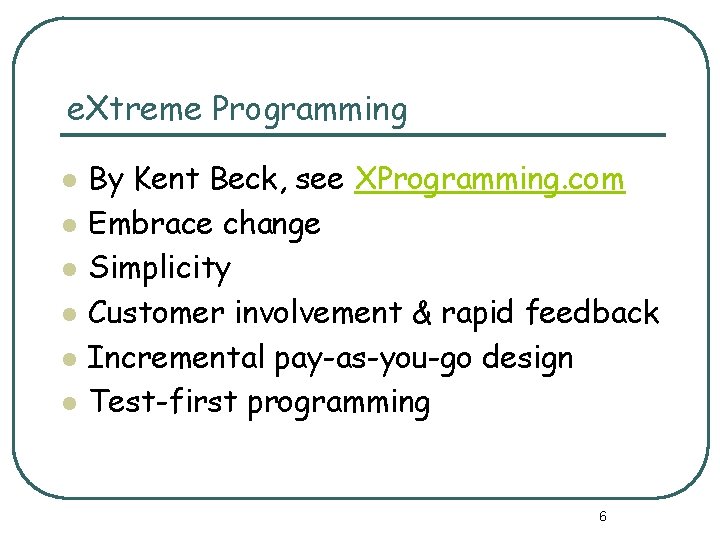 eXtreme Programming

- By Kent Beck, see XProgramming.com
- Embrace change
- Simplicity
- Customer involvement & rapid feedback
- Incremental pay-as-you-go design
- Test-first programming

6